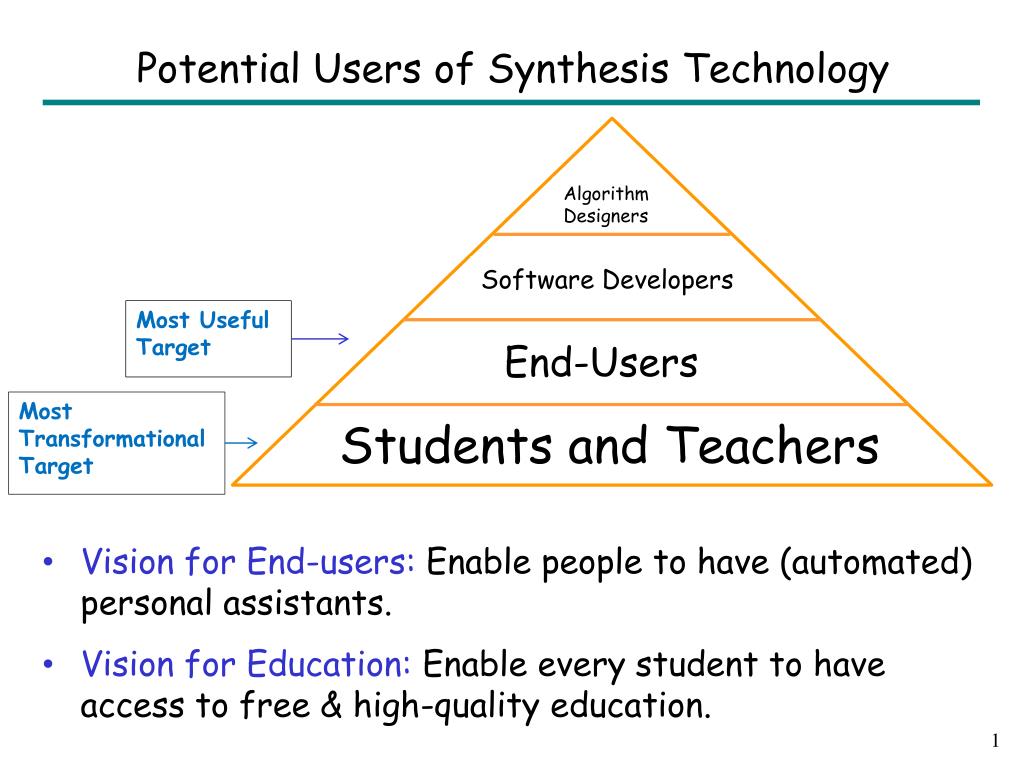 Potential Users of Synthesis Technology

Algorithm Designers

Software Developers

Most Useful Target

End-Users

Most Transformational Target

Students and Teachers

• Vision for End-users: Enable people to have (automated) personal assistants.

• Vision for Education: Enable every student to have access to free & high-quality education.

1